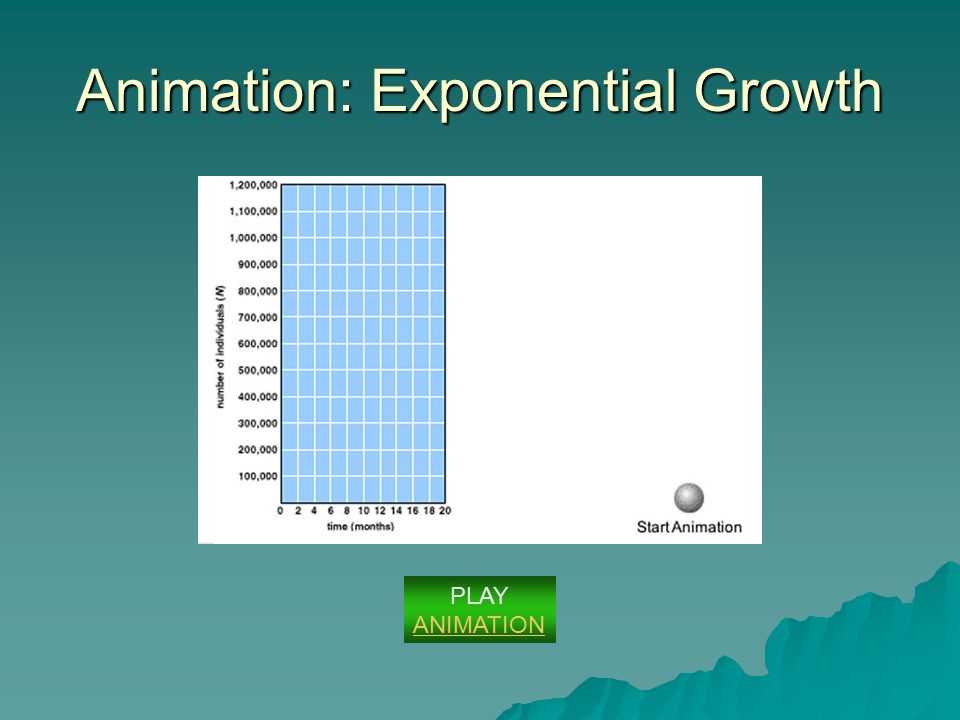 Animation: Exponential Growth

1,200,000
1,100,000
1,000,000
900,000
800,000
700,000
600,000
500,000
400,000
300,000
200,000
100,000

number of individuals (N)

0 2 4 6 8 10 12 14 16 18 20

time (months)

Start Animation

PLAY ANIMATION